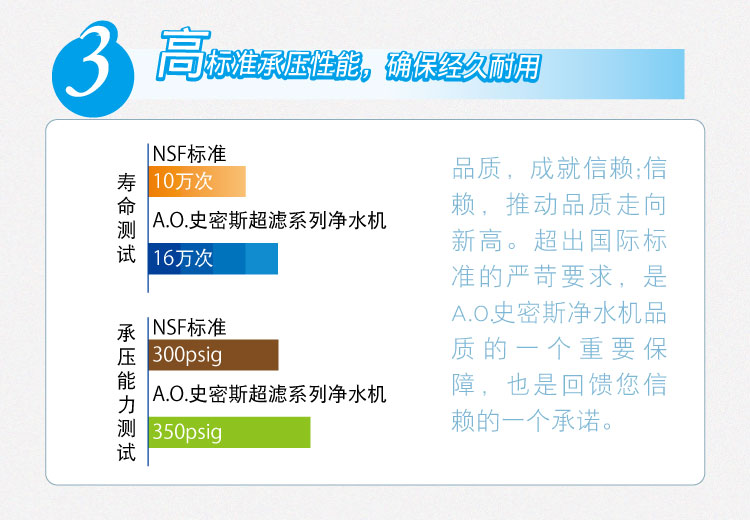 3 高标准承压性能，确保经久耐用

寿命测试

NSF标准

10万次

A.O.史密斯超滤系列净水机

16万次

承压能力测试

NSF标准

300psig

A.O.史密斯超滤系列净水机

350psig

品质，成就信赖;信赖，推动品质走向新高。超出国际标准的严苛要求，是A.O.史密斯净水机品质的一个重要保障，也是回馈您信赖的一个承诺。